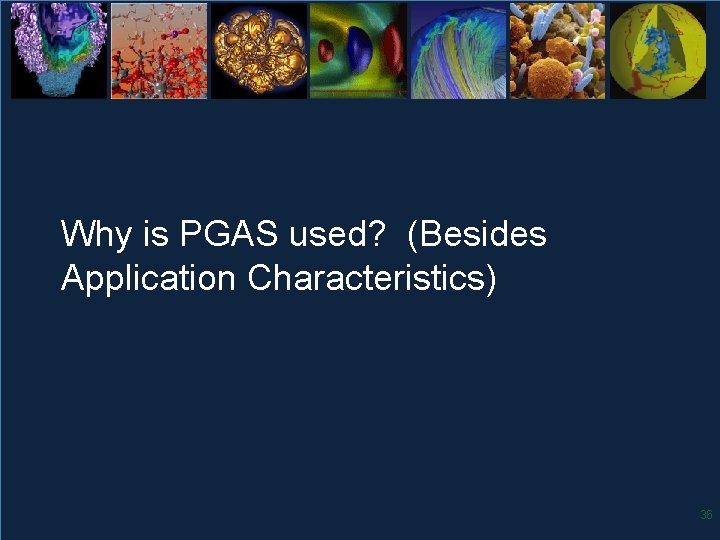 Why is PGAS used?  (Besides Application Characteristics)

36